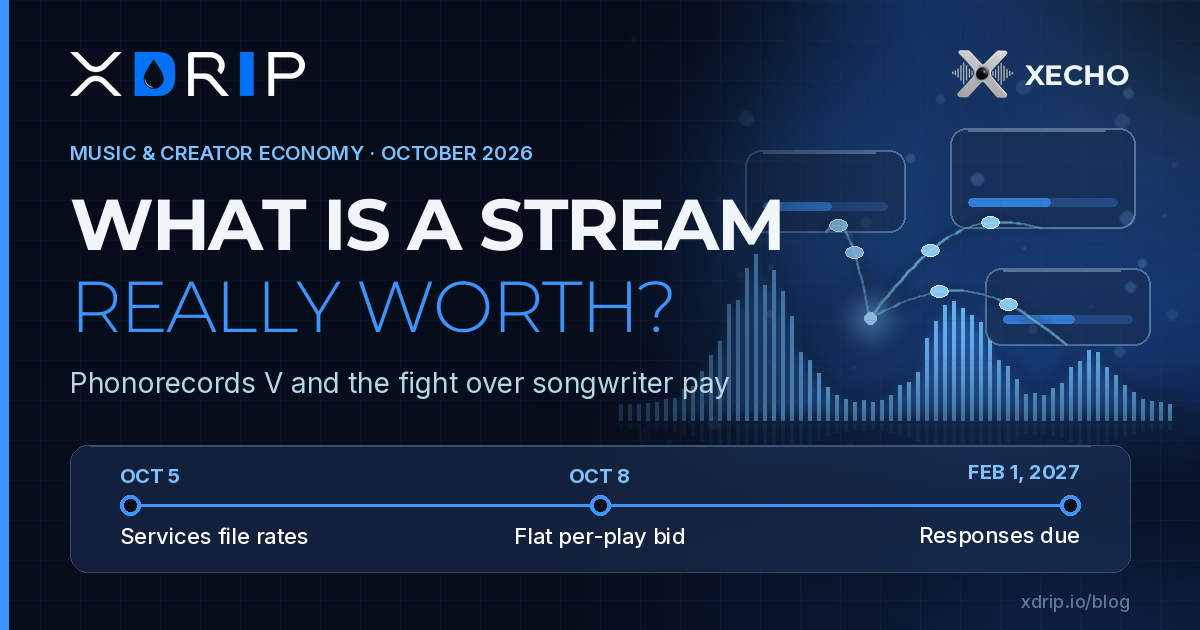 XDRIP

XECHO

MUSIC & CREATOR ECONOMY · OCTOBER 2026

WHAT IS A STREAM REALLY WORTH?

Phonorecords V and the fight over songwriter pay

OCT 5
Services file rates

OCT 8
Flat per-play bid

FEB 1, 2027
Responses due

xdrip.io/blog